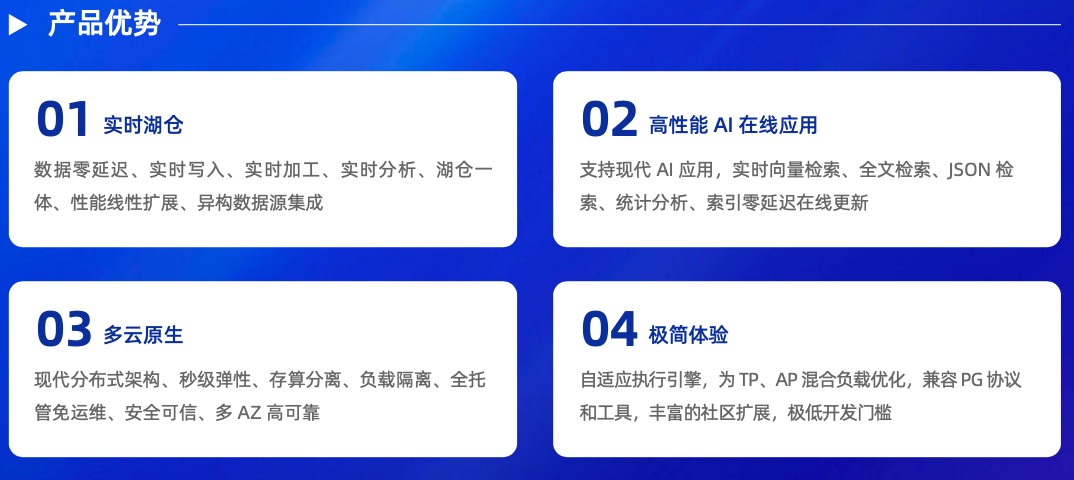 产品优势

01 实时湖仓

数据零延迟、实时写入、实时加工、实时分析、湖仓一体、性能线性扩展、异构数据源集成

02 高性能 AI 在线应用

支持现代 AI 应用，实时向量检索、全文检索、JSON 检索、统计分析、索引零延迟在线更新

03 多云原生

现代分布式架构、秒级弹性、存算分离、负载隔离、全托管免运维、安全可信、多 AZ 高可靠

04 极简体验

自适应执行引擎，为 TP、AP 混合负载优化，兼容 PG 协议和工具，丰富的社区扩展，极低开发门槛